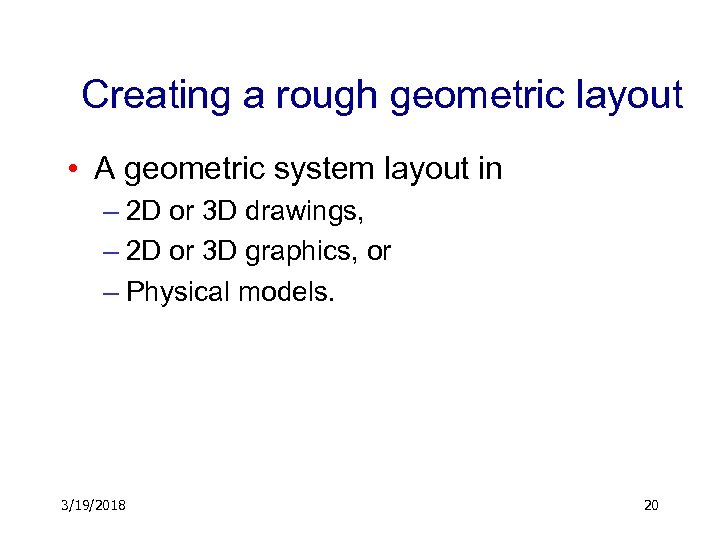 Creating a rough geometric layout

• A geometric system layout in

– 2D or 3D drawings,

– 2D or 3D graphics, or

– Physical models.

3/19/2018

20